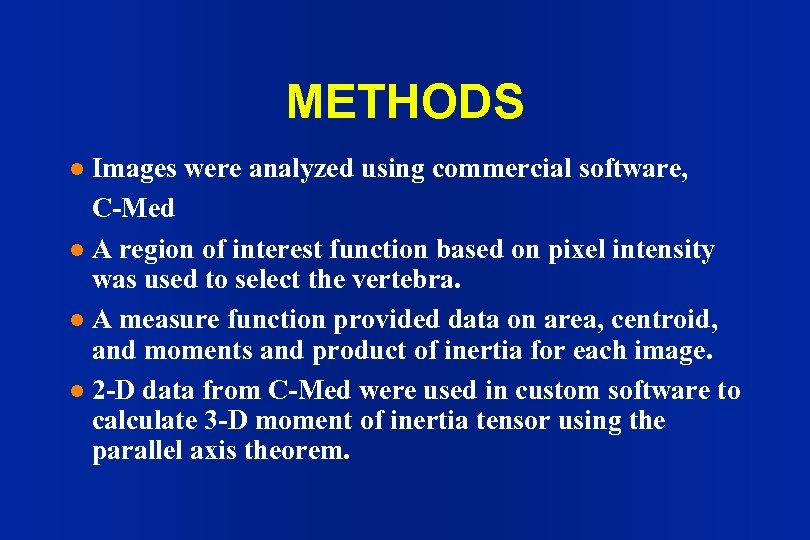 METHODS

- Images were analyzed using commercial software, C-Med
- A region of interest function based on pixel intensity was used to select the vertebra.
- A measure function provided data on area, centroid, and moments and product of inertia for each image.
- 2-D data from C-Med were used in custom software to calculate 3-D moment of inertia tensor using the parallel axis theorem.